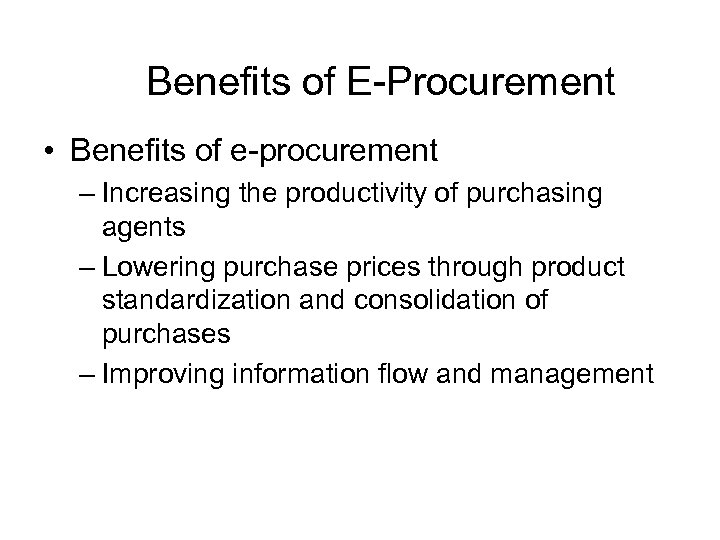 Benefits of E-Procurement

• Benefits of e-procurement
– Increasing the productivity of purchasing agents
– Lowering purchase prices through product standardization and consolidation of purchases
– Improving information flow and management